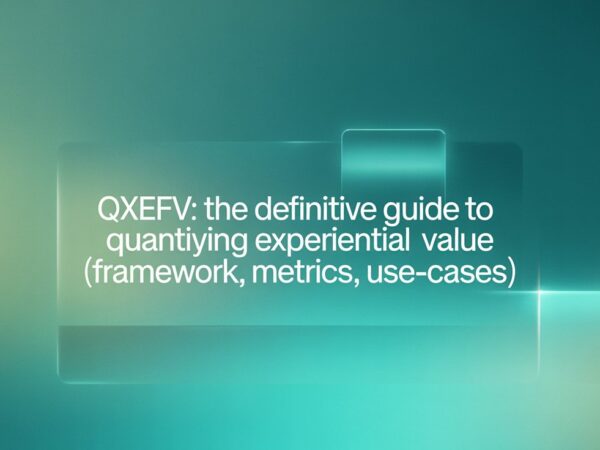 QXEFV: the definitive guide to quantiying experiential value (framework, metrics, use-cases)